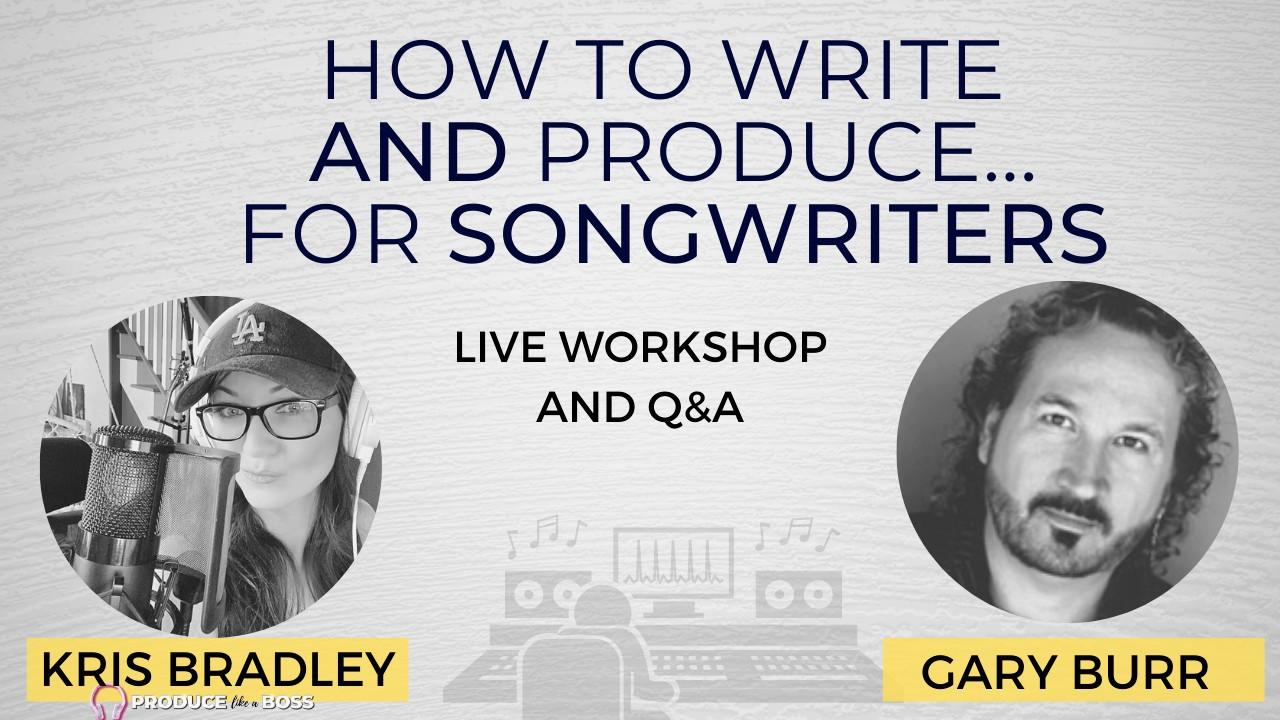 HOW TO WRITE AND PRODUCE... FOR SONGWRITERS

LIVE WORKSHOP AND Q&A

LA

KRIS BRADLEY

PRODUCE like a BOSS

GARY BURR